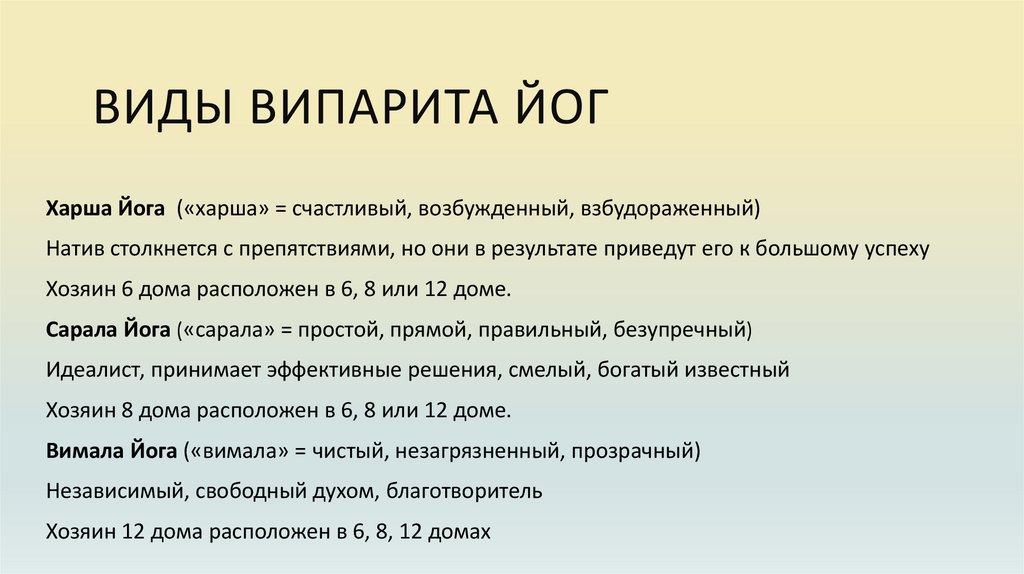 ВИДЫ ВИПАРИТА ЙОГ

Харша Йога («харша» = счастливый, возбужденный, взбудораженный)

Натив столкнется с препятствиями, но они в результате приведут его к большому успеху

Хозяин 6 дома расположен в 6, 8 или 12 доме.

Сарала Йога («сарала» = простой, прямой, правильный, безупречный)

Идеалист, принимает эффективные решения, смелый, богатый известный

Хозяин 8 дома расположен в 6, 8 или 12 доме.

Вимала Йога («вимала» = чистый, незагрязненный, прозрачный)

Независимый, свободный духом, благотворитель

Хозяин 12 дома расположен в 6, 8, 12 домах